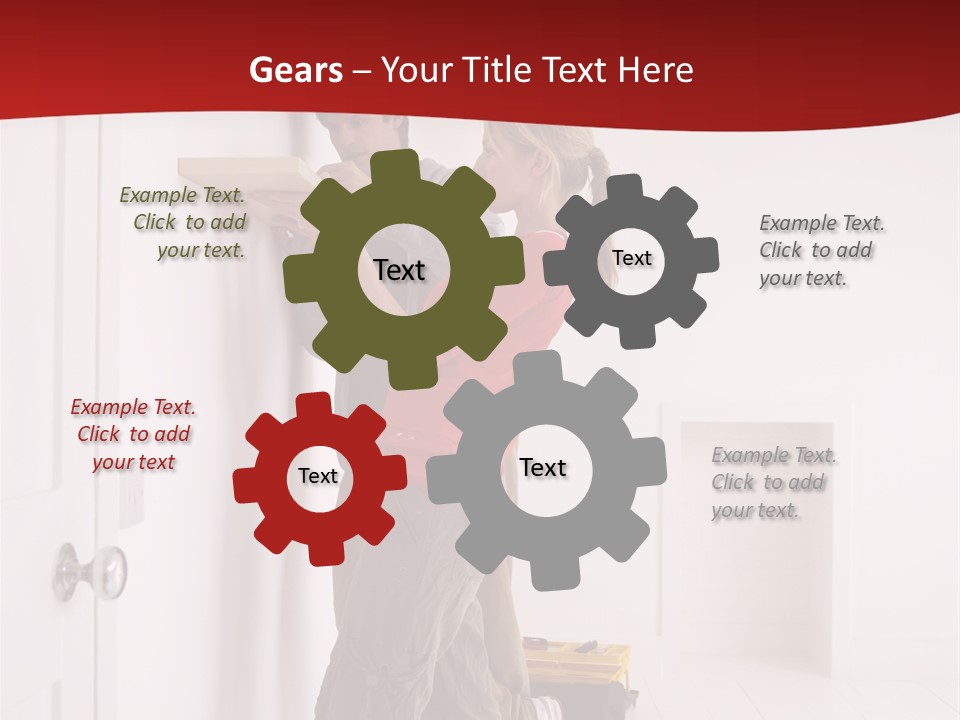 Gears – Your Title Text Here

Example Text. Click to add your text.

Text

Text

Example Text. Click to add your text.

Example Text. Click to add your text

Text

Text

Example Text. Click to add your text.